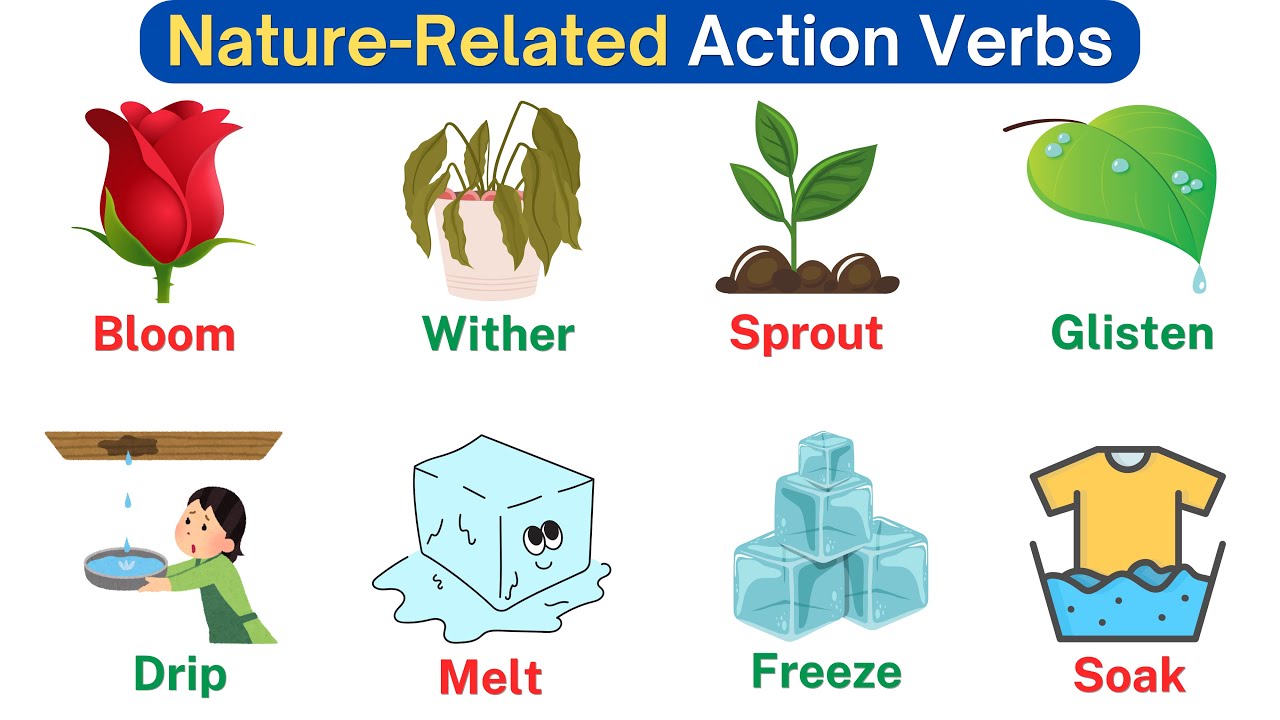 Nature-Related Action Verbs

Bloom

Wither

Sprout

Glisten

Drip

Melt

Freeze

Soak